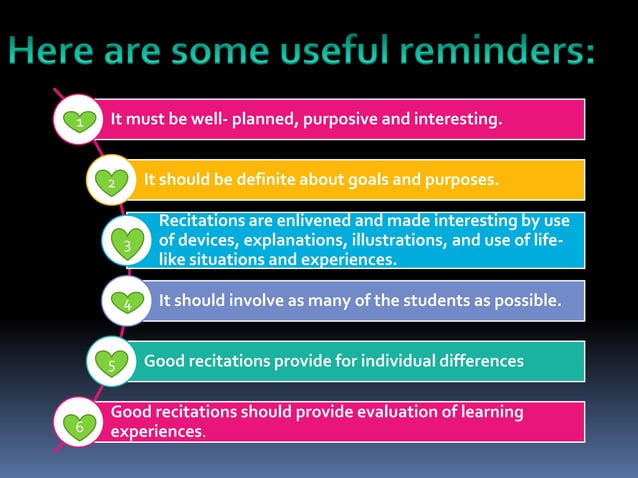 Here are some useful reminders:

1 It must be well- planned, purposive and interesting.

2 It should be definite about goals and purposes.

3 Recitations are enlivened and made interesting by use of devices, explanations, illustrations, and use of life-like situations and experiences.

4 It should involve as many of the students as possible.

5 Good recitations provide for individual differences

6 Good recitations should provide evaluation of learning experiences.